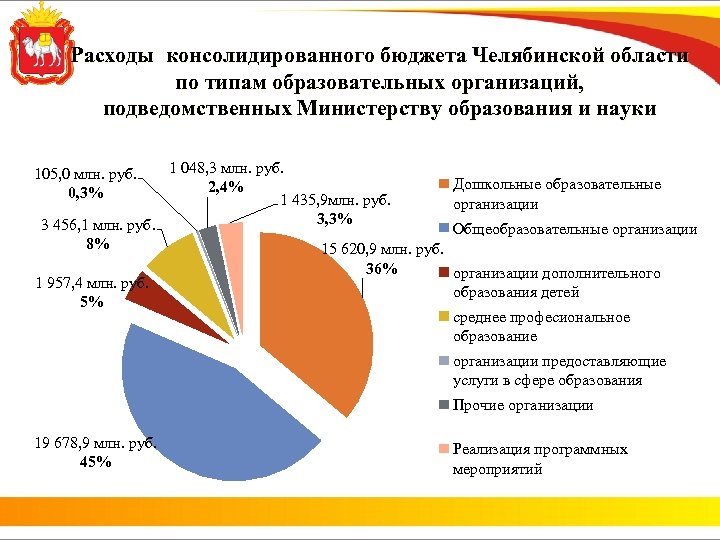 Расходы консолидированного бюджета Челябинской области по типам образовательных организаций, подведомственных Министерству образования и науки

105,0 млн. руб.
0,3%

1 048,3 млн. руб.
2,4%

1 435,9млн. руб.
3,3%

3 456,1 млн. руб.
8%

15 620,9 млн. руб.
36%

1 957,4 млн. руб.
5%

19 678,9 млн. руб.
45%

Дошкольные образовательные организации
Общеобразовательные организации
организации дополнительного образования детей
среднее професиональное образование
организации предоставляющие услуги в сфере образования
Прочие организации
Реализация программных мероприятий